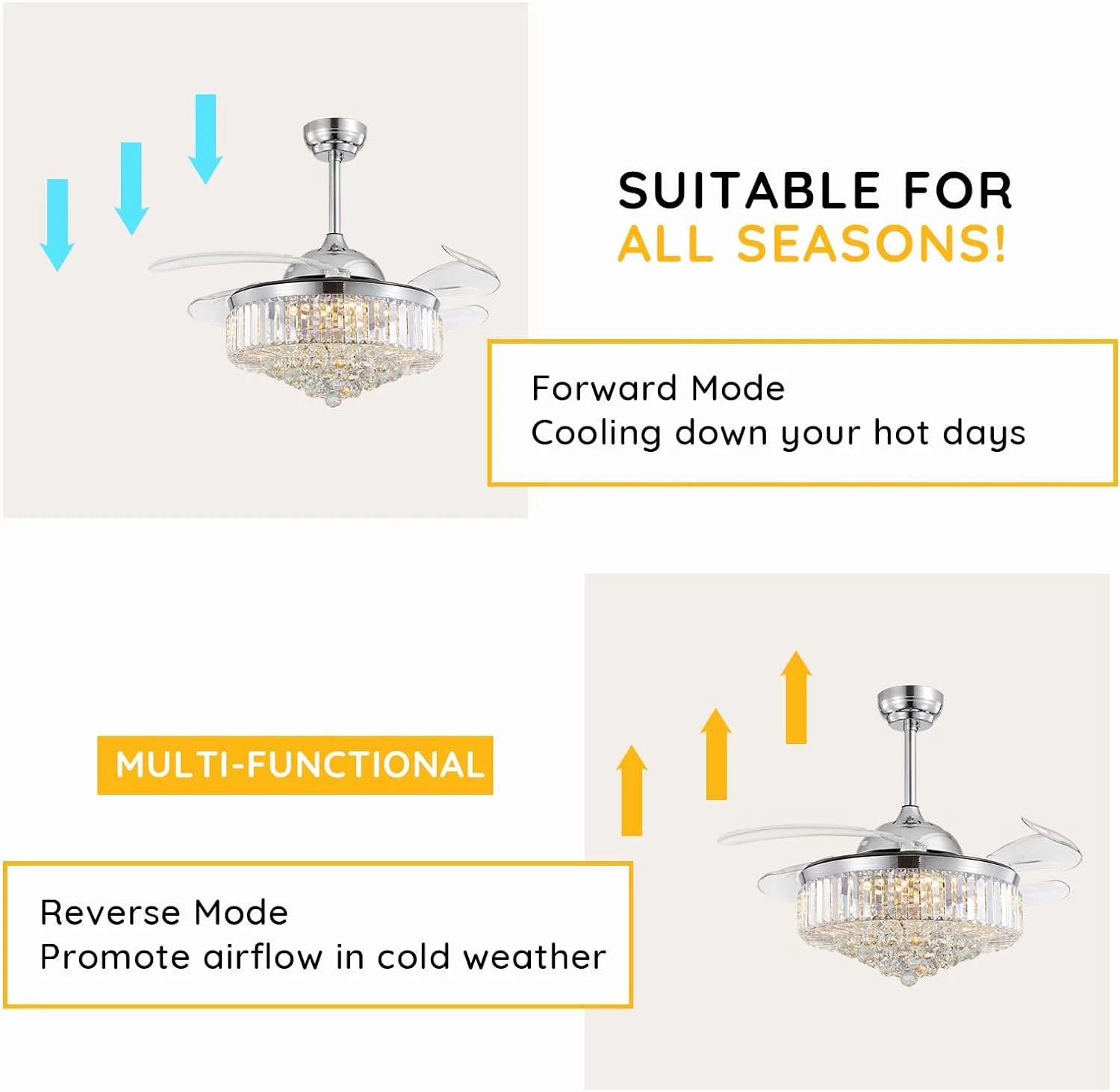 SUITABLE FOR
ALL SEASONS!

Forward Mode
Cooling down your hot days

MULTI-FUNCTIONAL

Reverse Mode
Promote airflow in cold weather